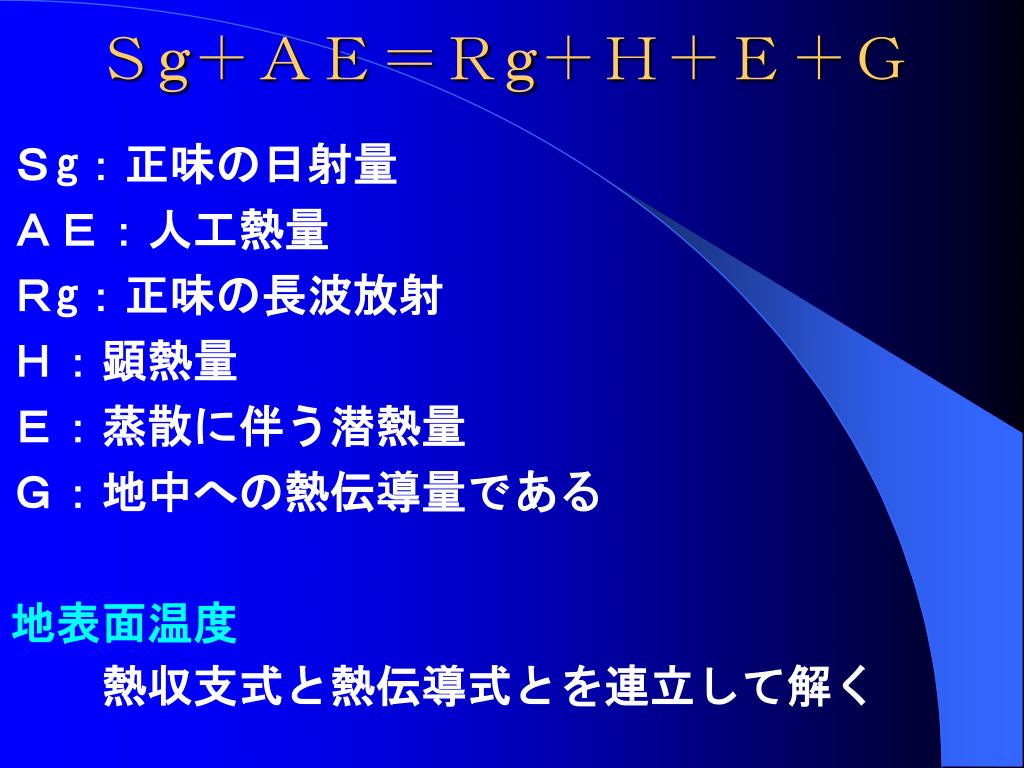 Ｓｇ＋ＡＥ＝Ｒｇ＋Ｈ＋Ｅ＋Ｇ

Ｓｇ：正味の日射量
ＡＥ：人工熱量
Ｒｇ：正味の長波放射
Ｈ：顕熱量
Ｅ：蒸散に伴う潜熱量
Ｇ：地中への熱伝導量である

地表面温度
熱収支式と熱伝導式とを連立して解く